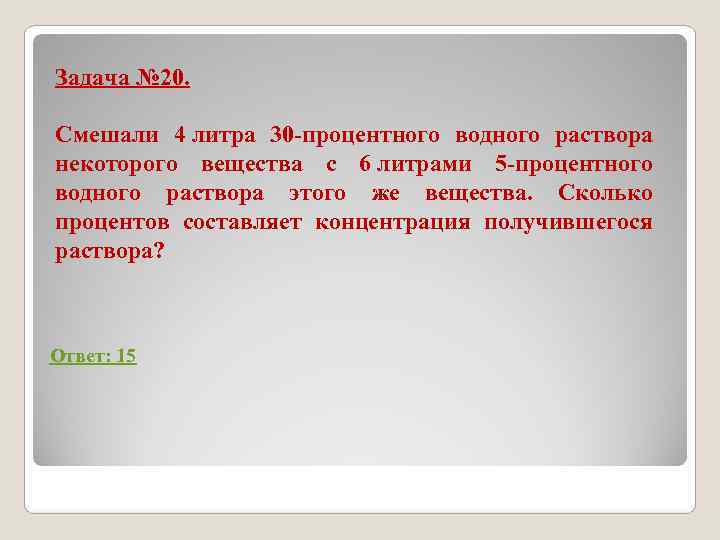 Задача №20.

Смешали 4 литра 30-процентного водного раствора некоторого вещества с 6 литрами 5-процентного водного раствора этого же вещества. Сколько процентов составляет концентрация получившегося раствора?

Ответ: 15